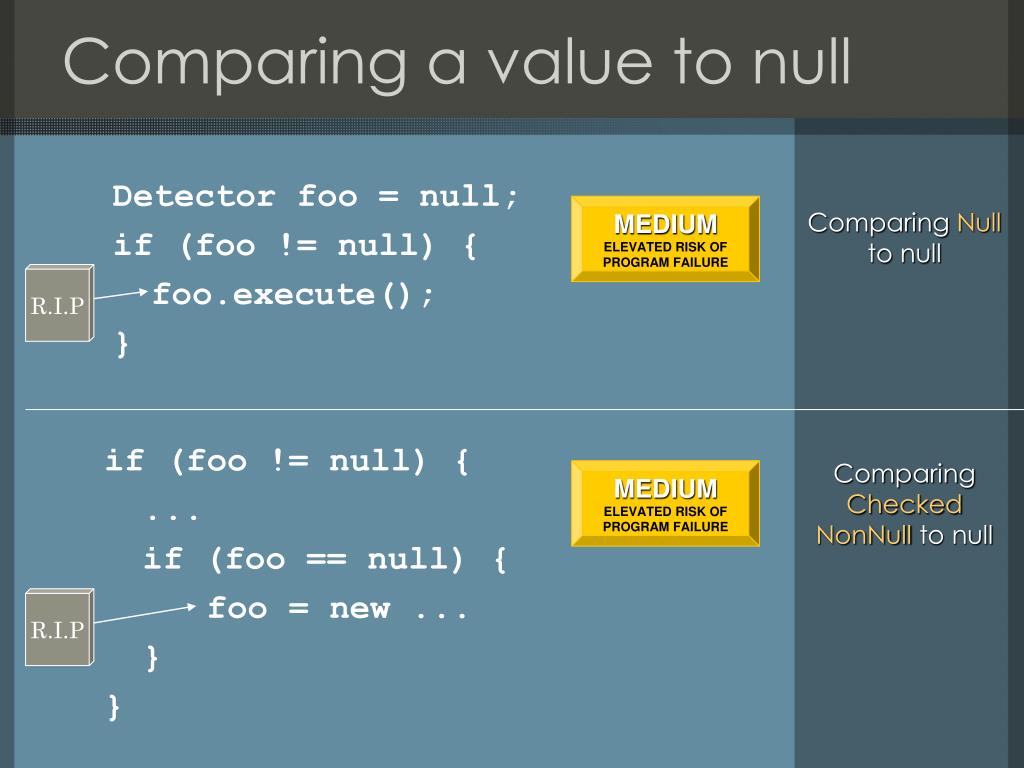 Comparing a value to null

Detector foo = null;
if (foo != null) {
foo.execute();
}

R.I.P

MEDIUM
ELEVATED RISK OF PROGRAM FAILURE

Comparing Null to null

if (foo != null) {
...
if (foo == null) {
foo = new ...
}
}

R.I.P

MEDIUM
ELEVATED RISK OF PROGRAM FAILURE

Comparing Checked NonNull to null